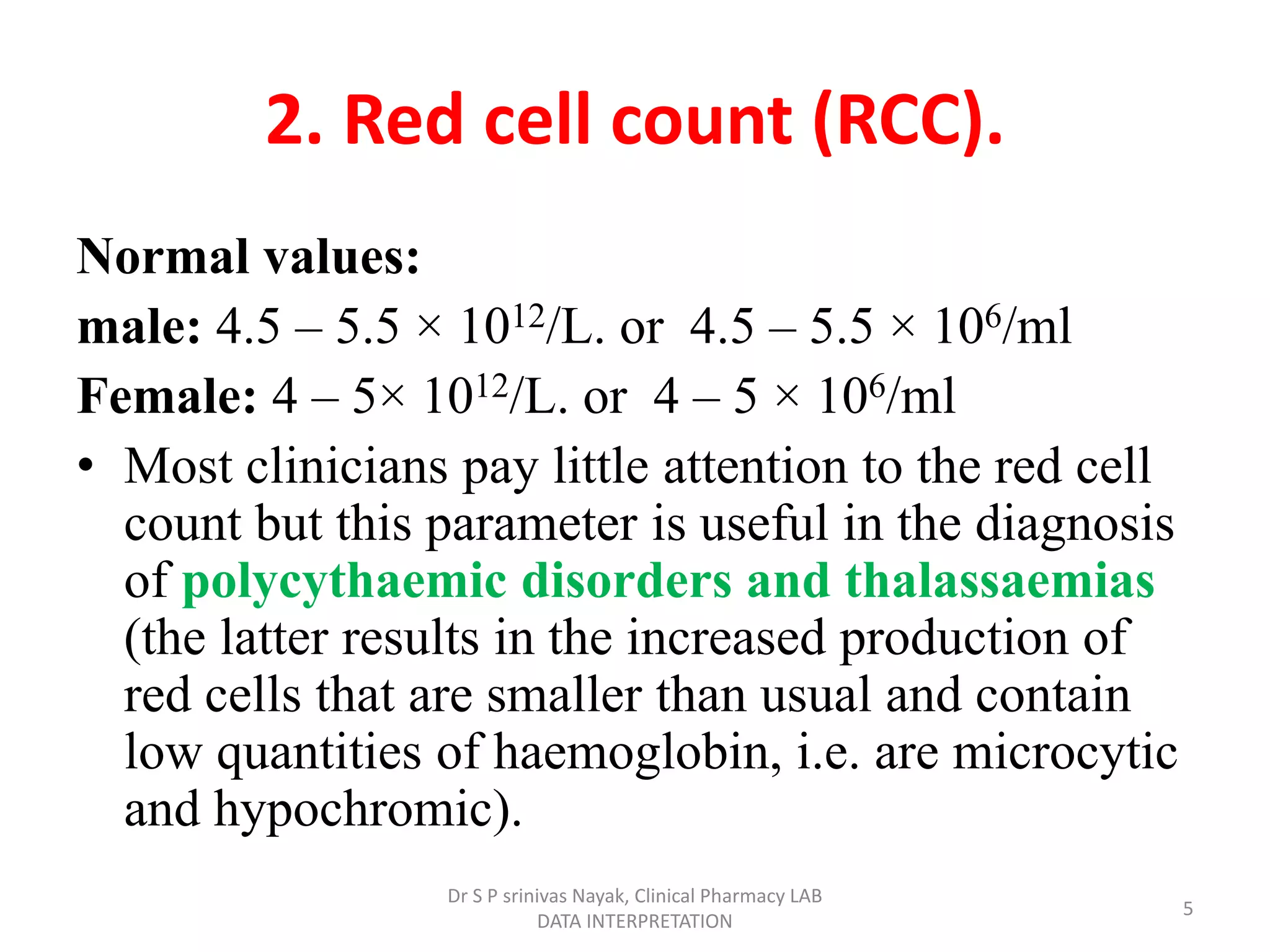 2. Red cell count (RCC).

Normal values:

male: $4.5 – 5.5 \times 10^{12}$/L. or $4.5 – 5.5 \times 10^{6}$/ml

Female: $4 – 5\times 10^{12}$/L. or $4 – 5 \times 10^{6}$/ml

• Most clinicians pay little attention to the red cell count but this parameter is useful in the diagnosis of polycythaemic disorders and thalassaemias (the latter results in the increased production of red cells that are smaller than usual and contain low quantities of haemoglobin, i.e. are microcytic and hypochromic).

Dr S P srinivas Nayak, Clinical Pharmacy LAB DATA INTERPRETATION

5